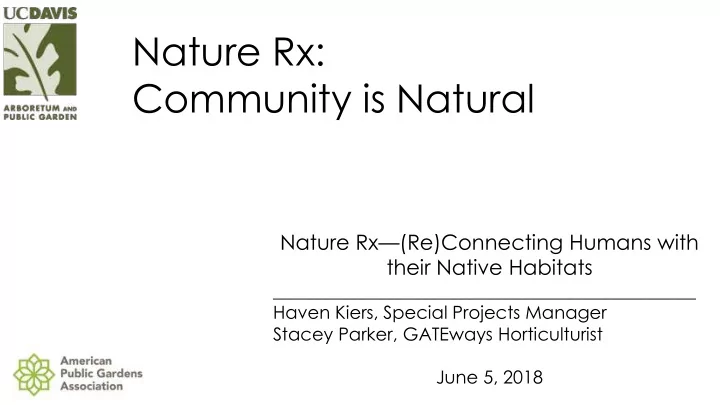 UCDAVIS
ARBORETUM AND PUBLIC GARDEN

Nature Rx: Community is Natural

Nature Rx—(Re)Connecting Humans with their Native Habitats

Haven Kiers, Special Projects Manager
Stacey Parker, GATEways Horticulturist

June 5, 2018

American Public Gardens Association